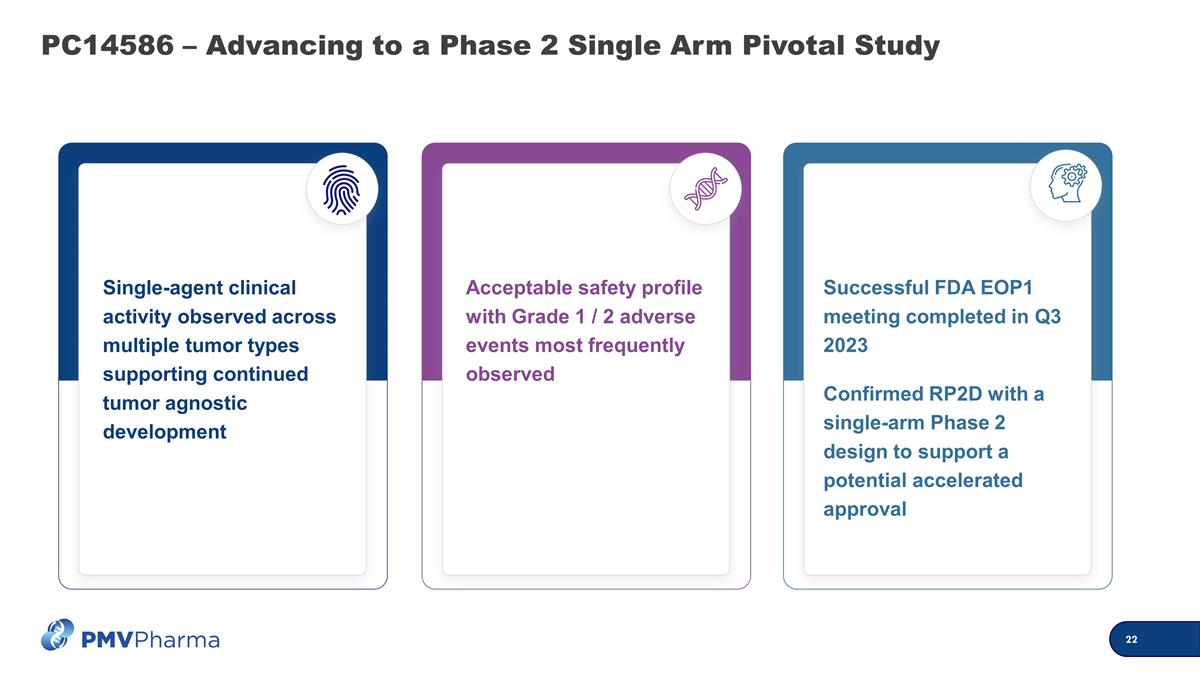 PC14586 – Advancing to a Phase 2 Single Arm Pivotal Study

Single-agent clinical activity observed across multiple tumor types supporting continued tumor agnostic development

Acceptable safety profile with Grade 1 / 2 adverse events most frequently observed

Successful FDA EOP1 meeting completed in Q3 2023

Confirmed RP2D with a single-arm Phase 2 design to support a potential accelerated approval

PMVPharma

22